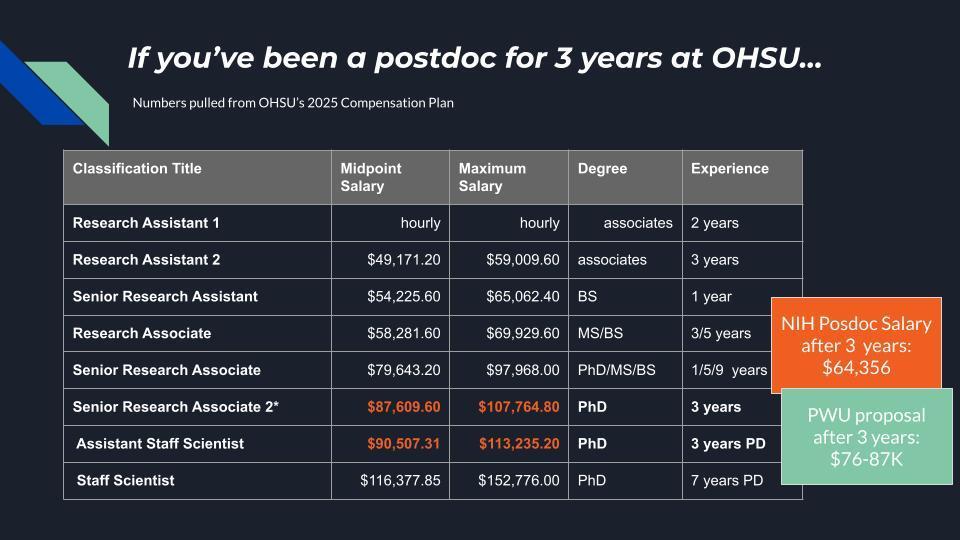 If you've been a postdoc for 3 years at OHSU...

Numbers pulled from OHSU's 2025 Compensation Plan

| Classification Title | Midpoint Salary | Maximum Salary | Degree | Experience |
|---|---|---|---|---|
| Research Assistant 1 | hourly | hourly | associates | 2 years |
| Research Assistant 2 | $49,171.20 | $59,009.60 | associates | 3 years |
| Senior Research Assistant | $54,225.60 | $65,062.40 | BS | 1 year |
| Research Associate | $58,281.60 | $69,929.60 | MS/BS | 3/5 years |
| Senior Research Associate | $79,643.20 | $97,968.00 | PhD/MS/BS | 1/5/9 years |
| Senior Research Associate 2* | $87,609.60 | $107,764.80 | PhD | 3 years |
| Assistant Staff Scientist | $90,507.31 | $113,235.20 | PhD | 3 years PD |
| Staff Scientist | $116,377.85 | $152,776.00 | PhD | 7 years PD |

NIH Posdoc Salary after 3 years: $64,356

PWU proposal after 3 years: $76-87K